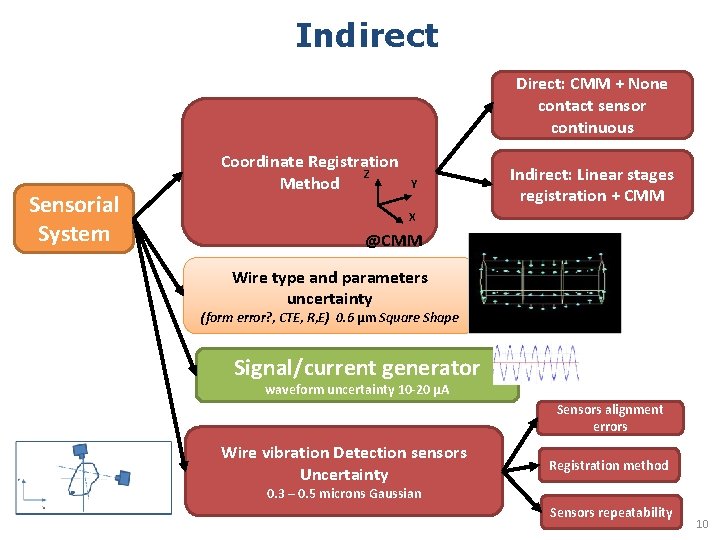 Indirect

Sensorial System

Coordinate Registration Method

Z
Y
X

@CMM

Direct: CMM + None contact sensor continuous

Indirect: Linear stages registration + CMM

Wire type and parameters uncertainty
(form error?, CTE, R,E) 0.6 μm Square Shape

Signal/current generator
waveform uncertainty 10-20 μA

Wire vibration Detection sensors Uncertainty
0.3 – 0.5 microns Gaussian

Sensors alignment errors

Registration method

Sensors repeatability

10